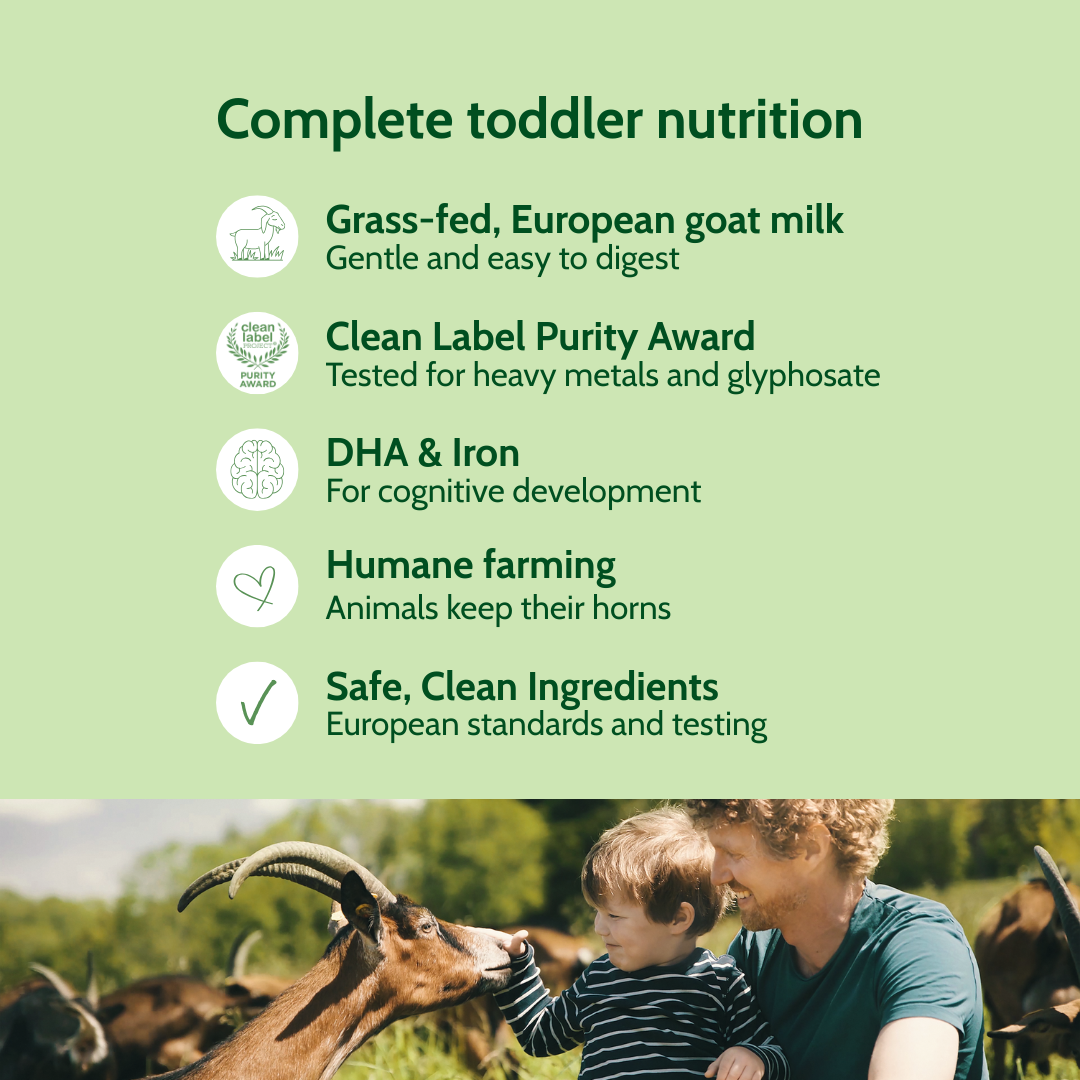 Complete toddler nutrition

Grass-fed, European goat milk
Gentle and easy to digest

clean label PROJECT PURITY AWARD

Clean Label Purity Award
Tested for heavy metals and glyphosate

DHA & Iron
For cognitive development

Humane farming
Animals keep their horns

Safe, Clean Ingredients
European standards and testing